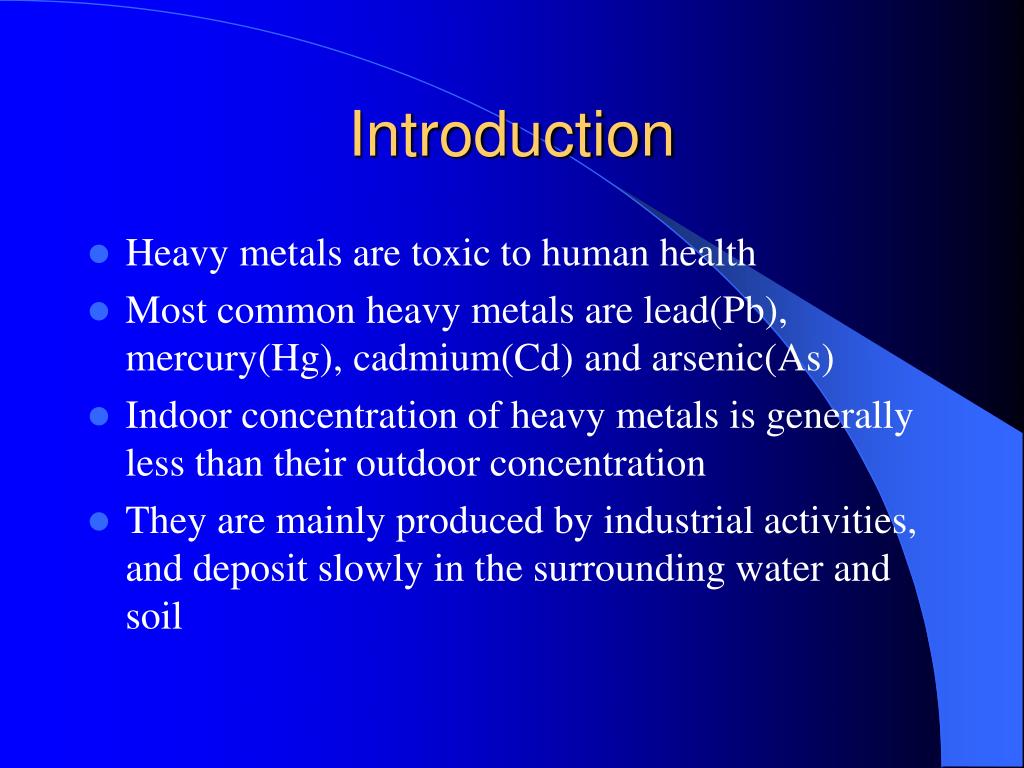 Introduction

- Heavy metals are toxic to human health
- Most common heavy metals are lead(Pb), mercury(Hg), cadmium(Cd) and arsenic(As)
- Indoor concentration of heavy metals is generally less than their outdoor concentration
- They are mainly produced by industrial activities, and deposit slowly in the surrounding water and soil